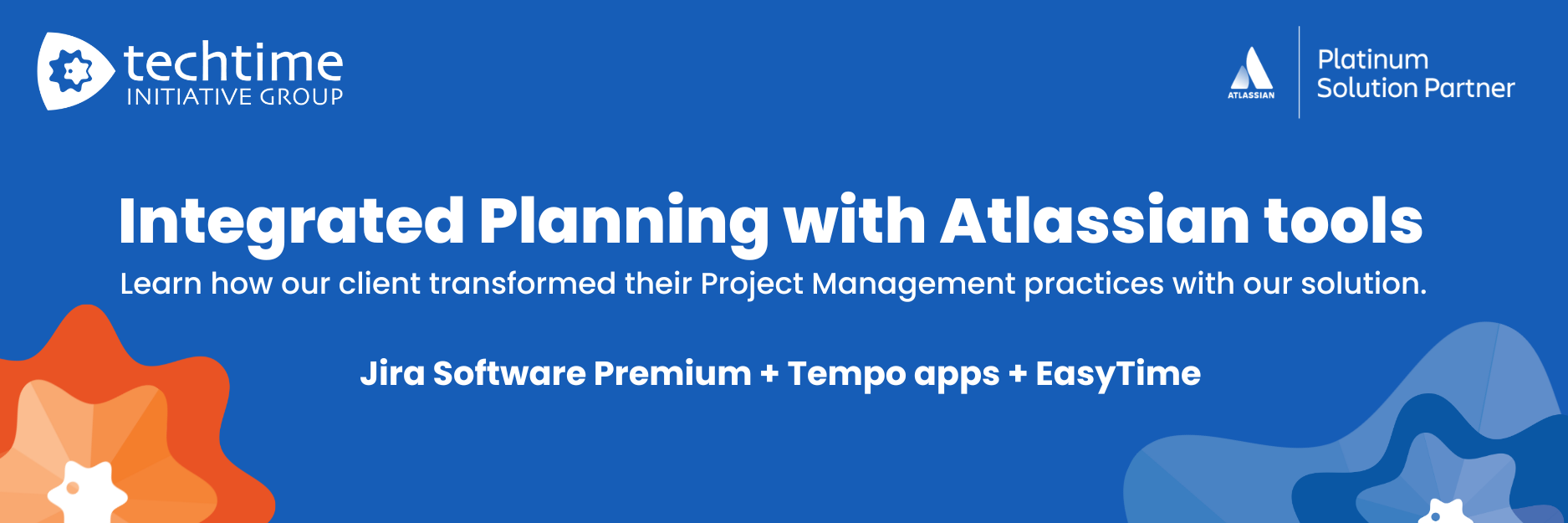 techtime
INITIATIVE GROUP

ATLASSIAN
Platinum
Solution Partner

Integrated Planning with Atlassian tools
Learn how our client transformed their Project Management practices with our solution.

Jira Software Premium + Tempo apps + EasyTime